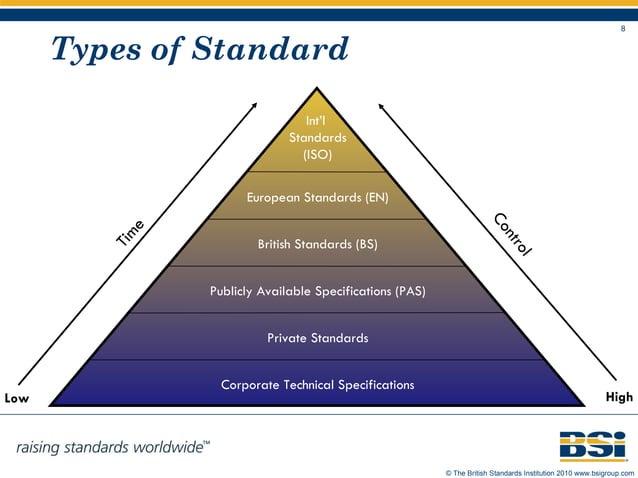 8

Types of Standard

Time

Control

Int'l Standards (ISO)

European Standards (EN)

British Standards (BS)

Publicly Available Specifications (PAS)

Private Standards

Corporate Technical Specifications

Low

High

raising standards worldwide™

BSI

© The British Standards Institution 2010 www.bsigroup.com